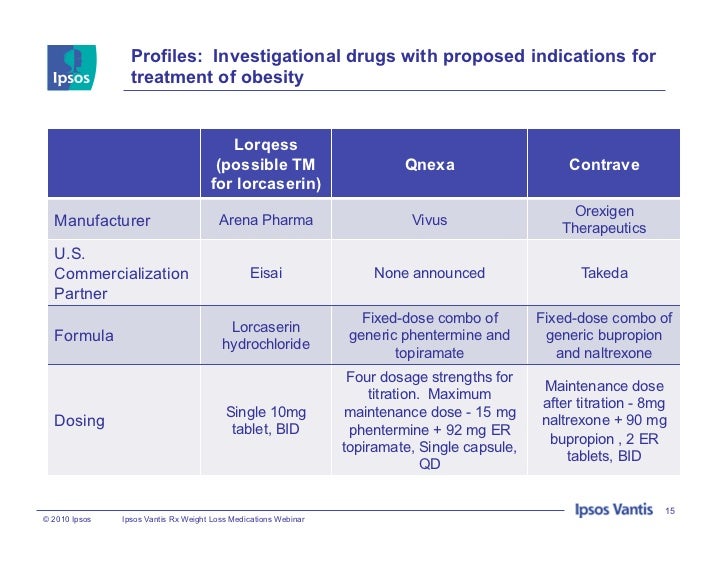 Ipsos

Profiles: Investigational drugs with proposed indications for treatment of obesity

| | Lorqess (possible TM for lorcaserin) | Qnexa | Contrave |
|---|---|---|---|
| Manufacturer | Arena Pharma | Vivus | Orexigen Therapeutics |
| U.S. Commercialization Partner | Eisai | None announced | Takeda |
| Formula | Lorcaserin hydrochloride | Fixed-dose combo of generic phentermine and topiramate | Fixed-dose combo of generic bupropion and naltrexone |
| Dosing | Single 10mg tablet, BID | Four dosage strengths for titration. Maximum maintenance dose - 15 mg phentermine + 92 mg ER topiramate, Single capsule, QD | Maintenance dose after titration - 8mg naltrexone + 90 mg bupropion , 2 ER tablets, BID |

© 2010 Ipsos Ipsos Vantis Rx Weight Loss Medications Webinar

Ipsos Vantis 15